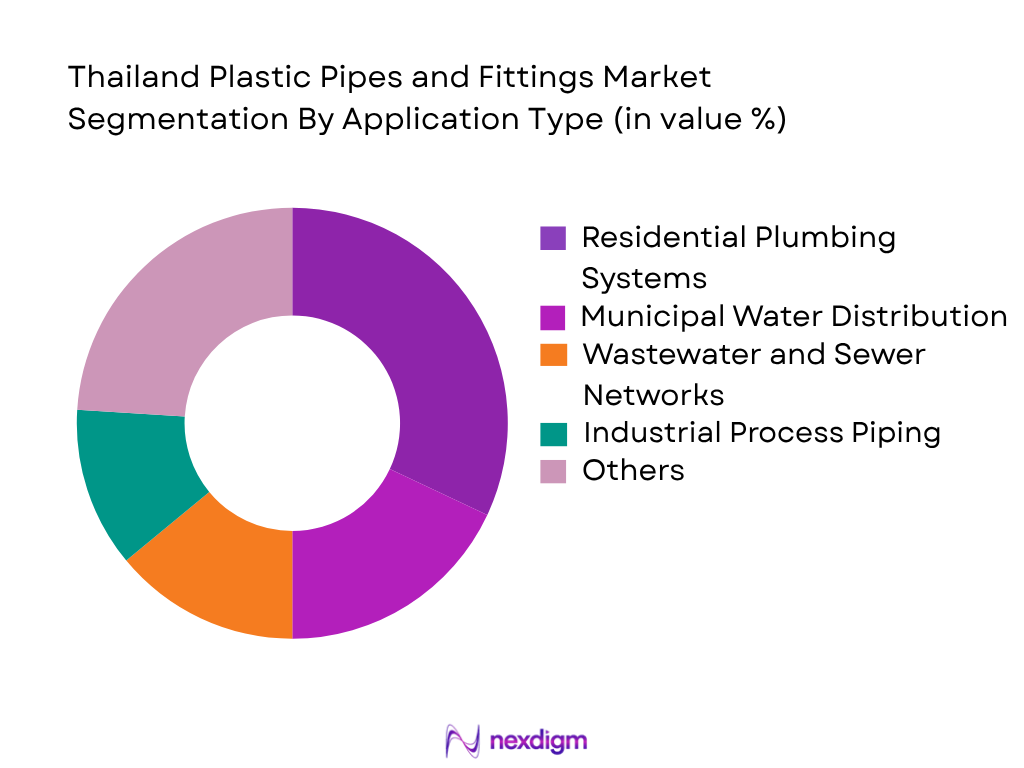 Thailand Plastic Pipes and Fittings Market Segmentation By Application Type (in value %)

Residential Plumbing Systems
Municipal Water Distribution
Wastewater and Sewer Networks
Industrial Process Piping
Others

nexdigm